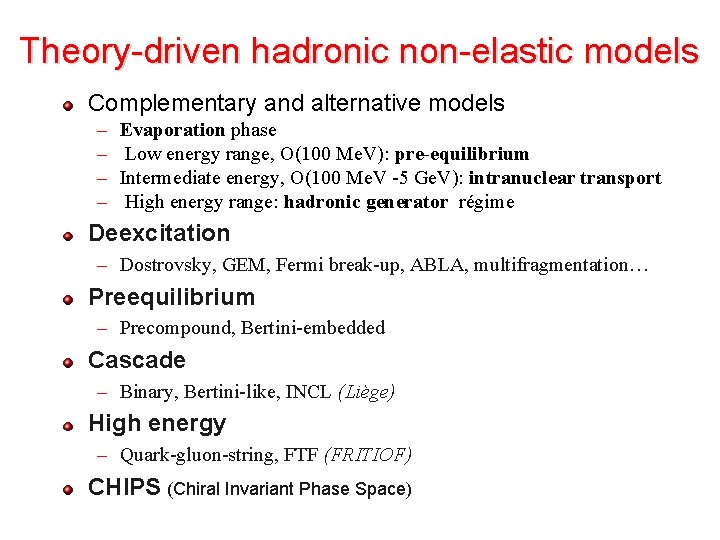 Theory-driven hadronic non-elastic models

Complementary and alternative models
– Evaporation phase
– Low energy range, O(100 MeV): pre-equilibrium
– Intermediate energy, O(100 MeV -5 GeV): intranuclear transport
– High energy range: hadronic generator régime

Deexcitation
– Dostrovsky, GEM, Fermi break-up, ABLA, multifragmentation…

Preequilibrium
– Precompound, Bertini-embedded

Cascade
– Binary, Bertini-like, INCL (Liège)

High energy
– Quark-gluon-string, FTF (FRITIOF)

CHIPS (Chiral Invariant Phase Space)